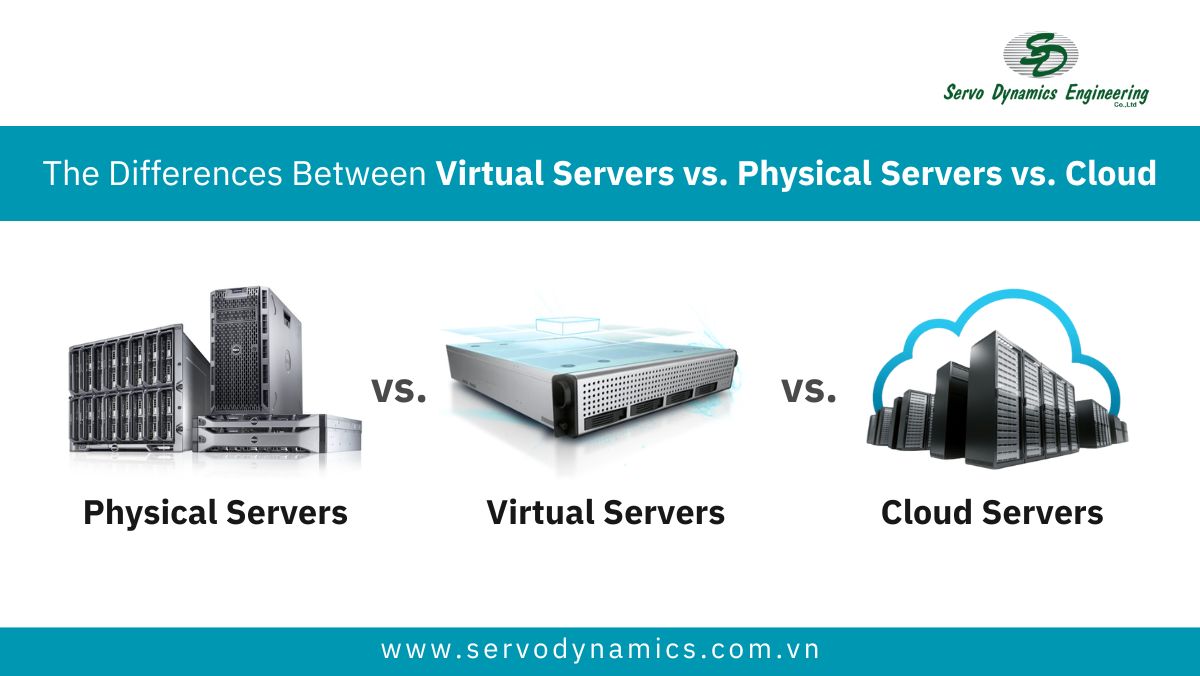 SD
Servo Dynamics Engineering
Co.,Ltd

The Differences Between Virtual Servers vs. Physical Servers vs. Cloud

vs.

vs.

Physical Servers

Virtual Servers

Cloud Servers

www.servodynamics.com.vn